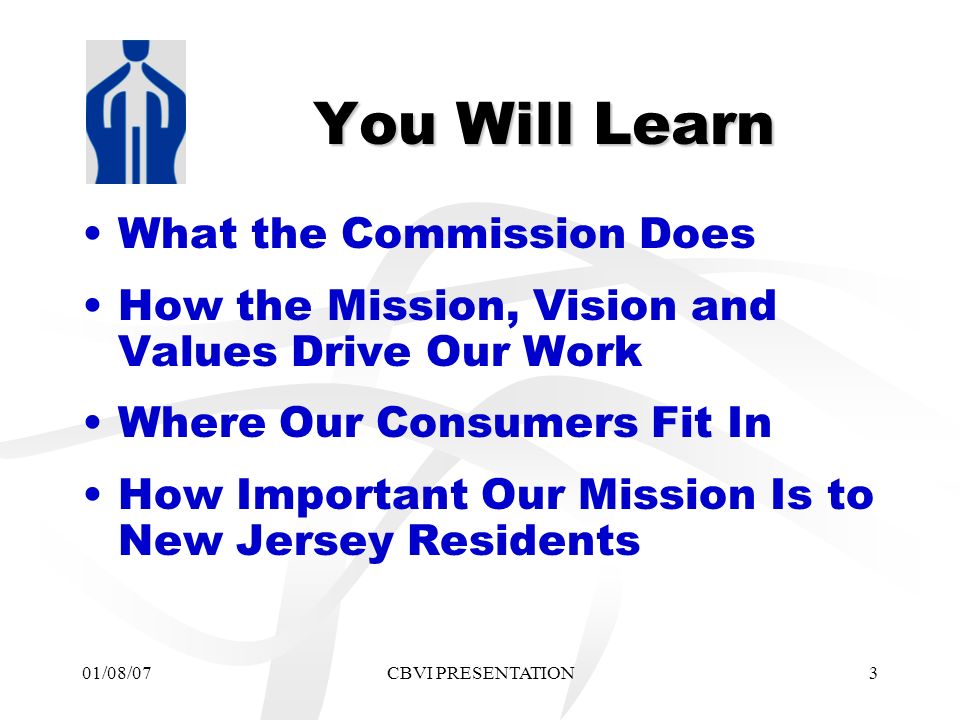 You Will Learn

• What the Commission Does
• How the Mission, Vision and Values Drive Our Work
• Where Our Consumers Fit In
• How Important Our Mission Is to New Jersey Residents

01/08/07
CBVI PRESENTATION
3